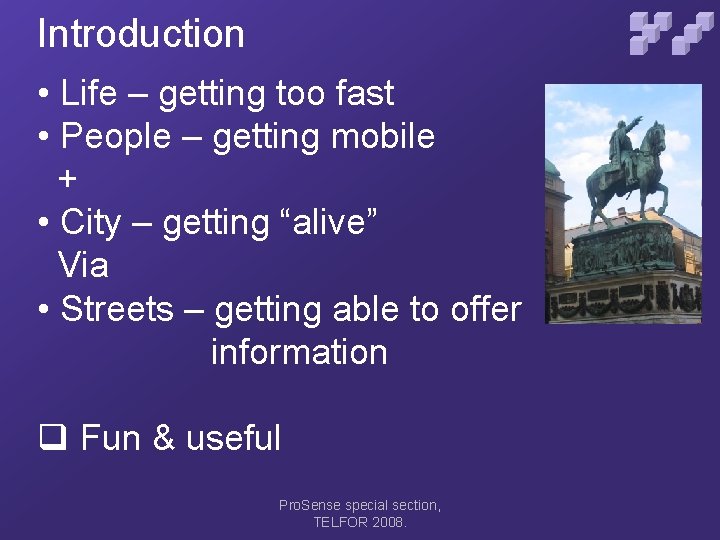 Introduction

• Life – getting too fast
• People – getting mobile
+
• City – getting “alive”
Via
• Streets – getting able to offer information

❑ Fun & useful

ProSense special section, TELFOR 2008.